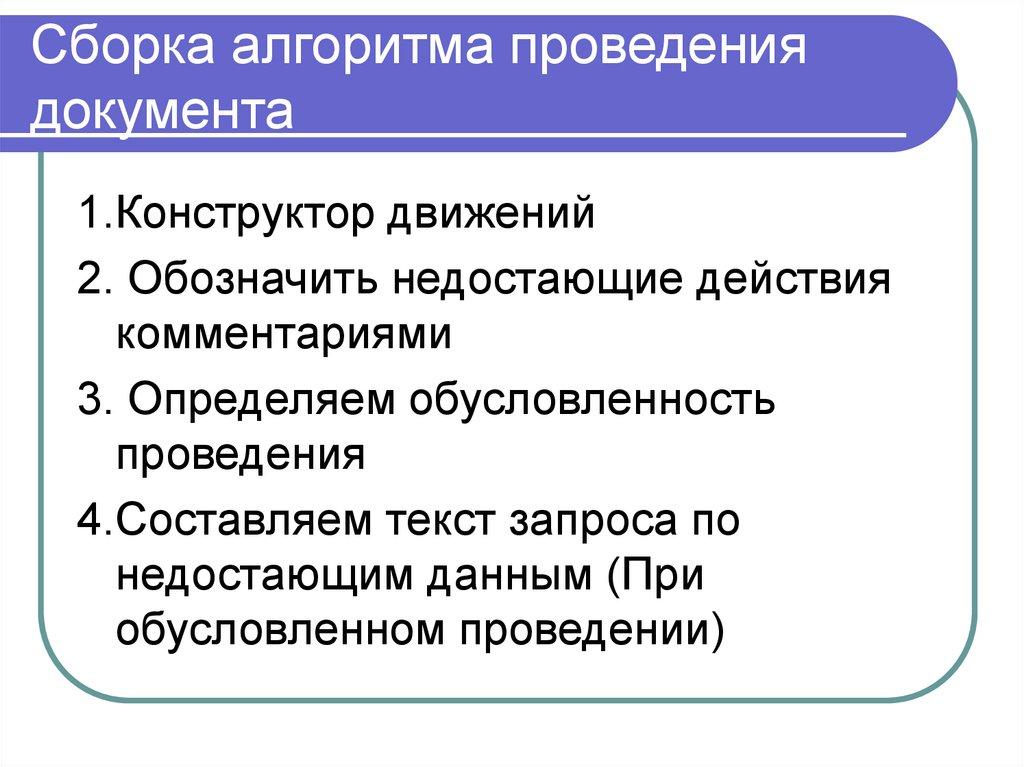 Сборка алгоритма проведения документа

1.Конструктор движений

2. Обозначить недостающие действия комментариями

3. Определяем обусловленность проведения

4.Составляем текст запроса по недостающим данным (При обусловленном проведении)